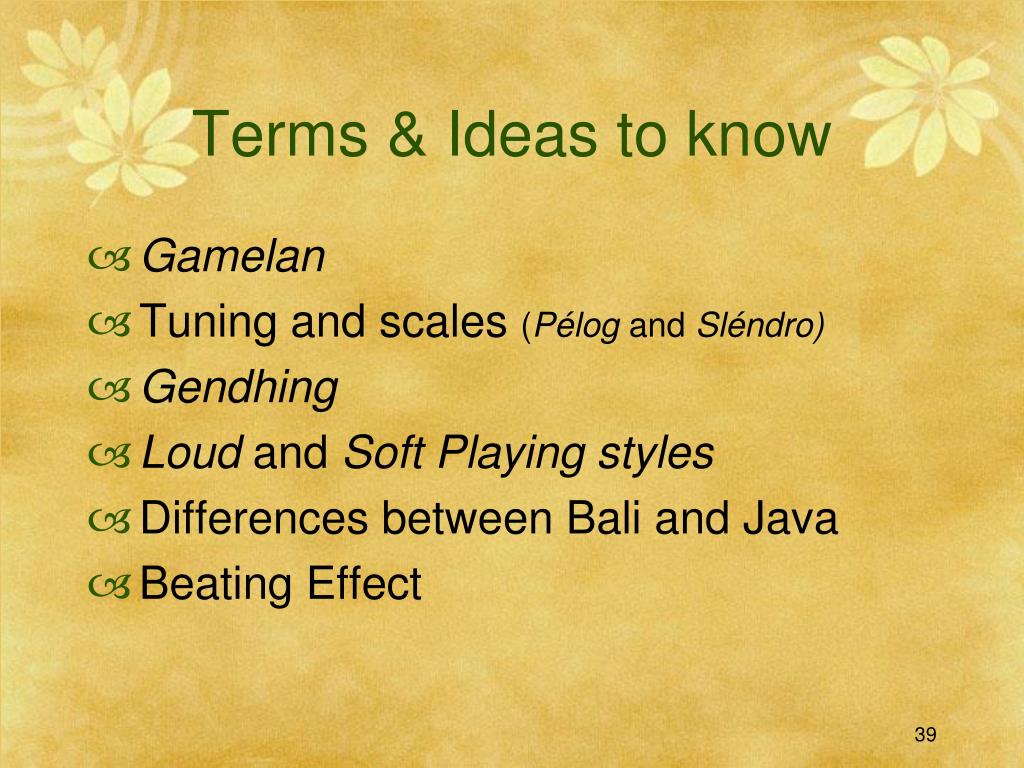 Terms & Ideas to know

Gamelan
Tuning and scales (Pélog and Sléndro)
Gendhing
Loud and Soft Playing styles
Differences between Bali and Java
Beating Effect

39